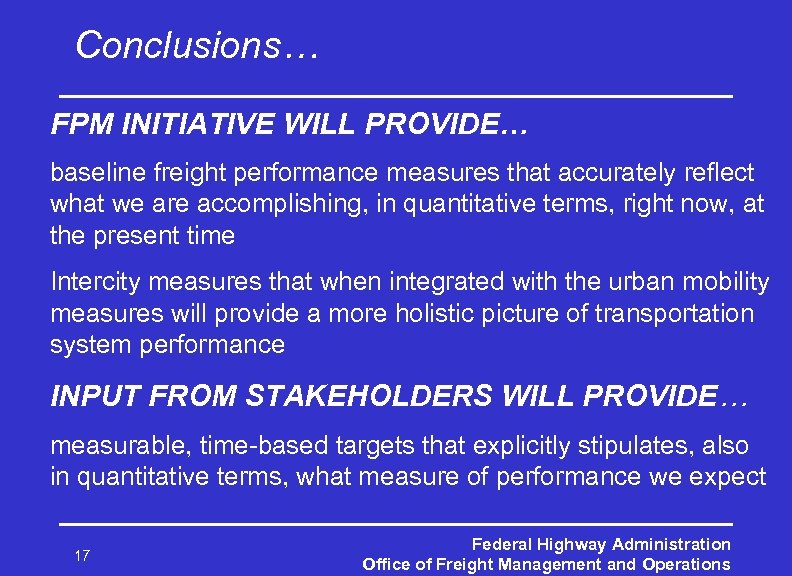 Conclusions…

FPM INITIATIVE WILL PROVIDE…

baseline freight performance measures that accurately reflect what we are accomplishing, in quantitative terms, right now, at the present time

Intercity measures that when integrated with the urban mobility measures will provide a more holistic picture of transportation system performance

INPUT FROM STAKEHOLDERS WILL PROVIDE…

measurable, time-based targets that explicitly stipulates, also in quantitative terms, what measure of performance we expect

17

Federal Highway Administration
Office of Freight Management and Operations